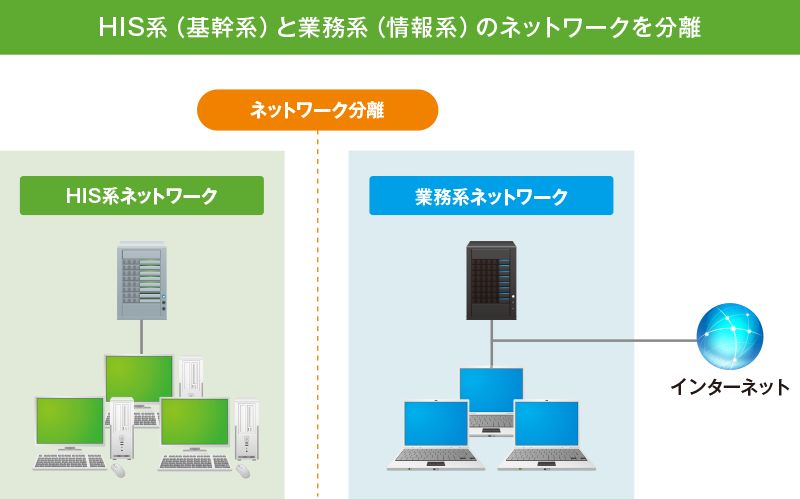 HIS系（基幹系）と業務系（情報系）のネットワークを分離

ネットワーク分離

HIS系ネットワーク

業務系ネットワーク

インターネット